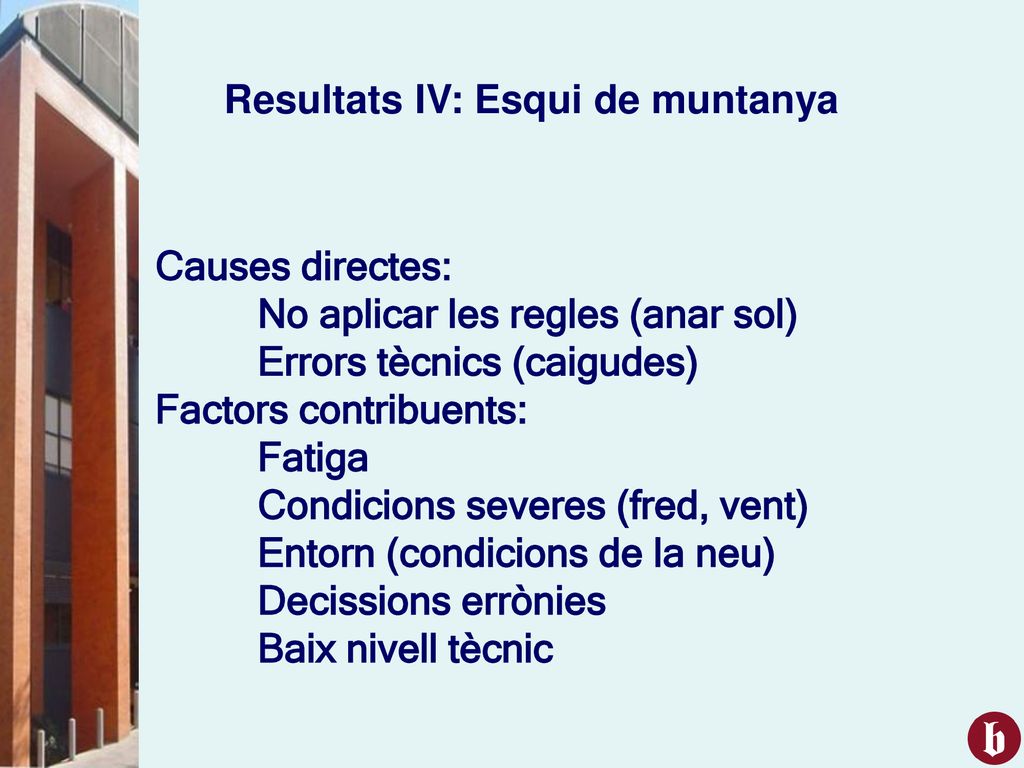 Resultats IV: Esqui de muntanya

Causes directes:
No aplicar les regles (anar sol)
Errors tècnics (caigudes)
Factors contribuents:
Fatiga
Condicions severes (fred, vent)
Entorn (condicions de la neu)
Decissions errònies
Baix nivell tècnic

b